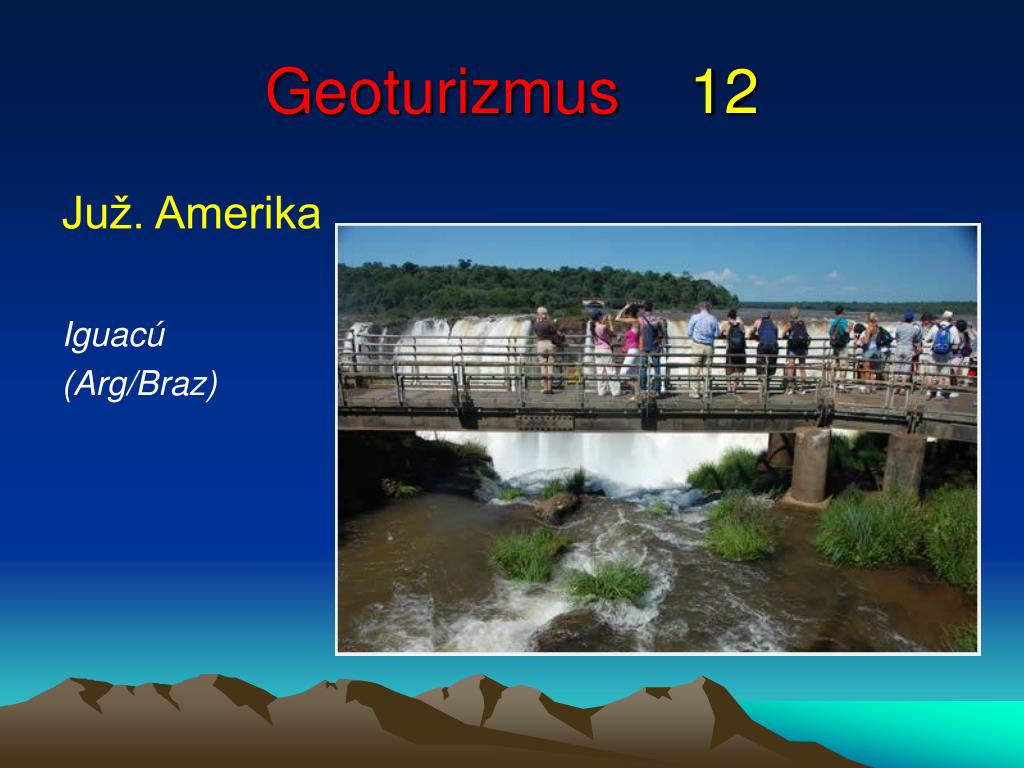 Geoturizmus 12

Juž. Amerika

Iguacú
(Arg/Braz)